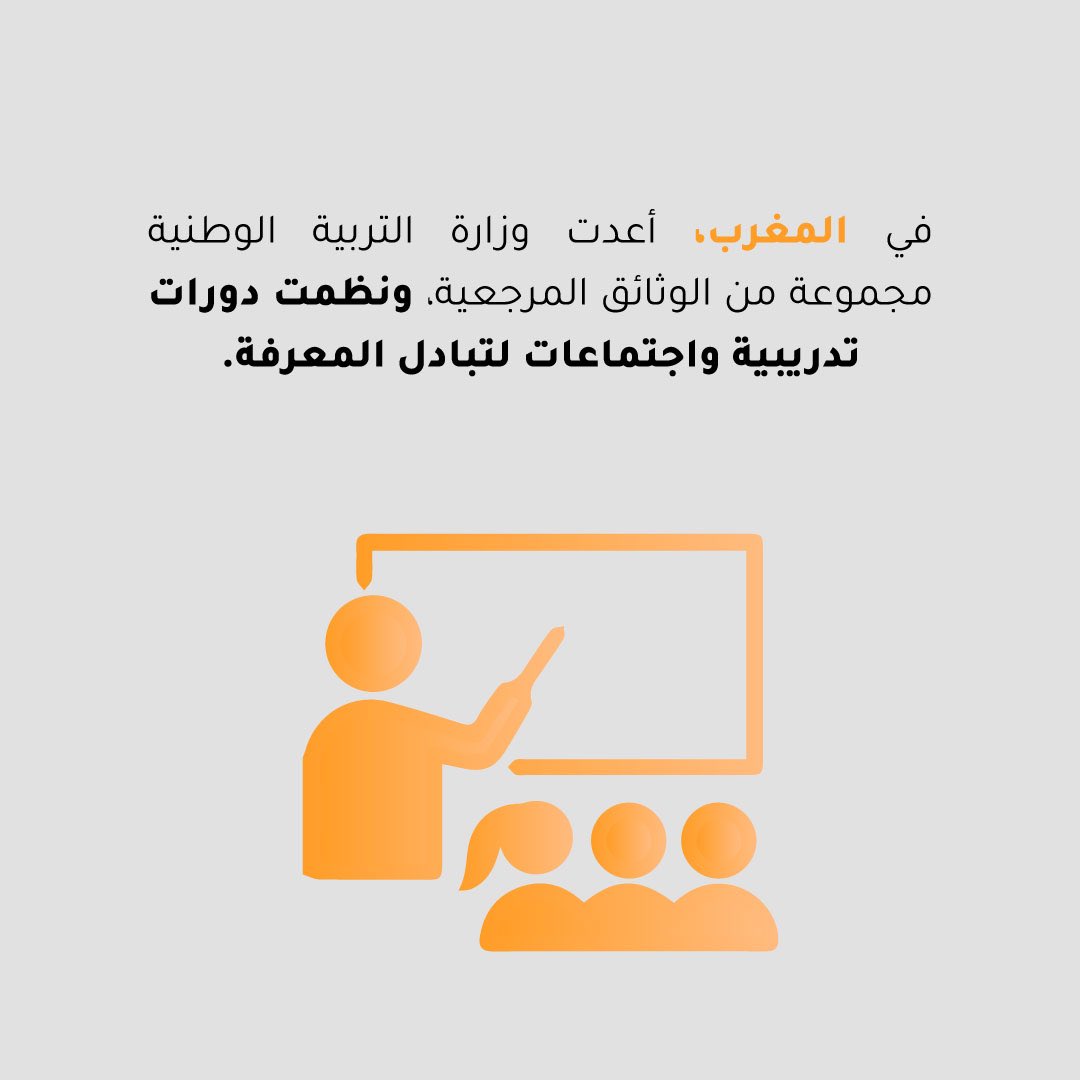 في المغرب، أعدت وزارة التربية الوطنية مجموعة من الوثائق المرجعية، ونظمت دورات تدريبية واجتماعات لتبادل المعرفة.